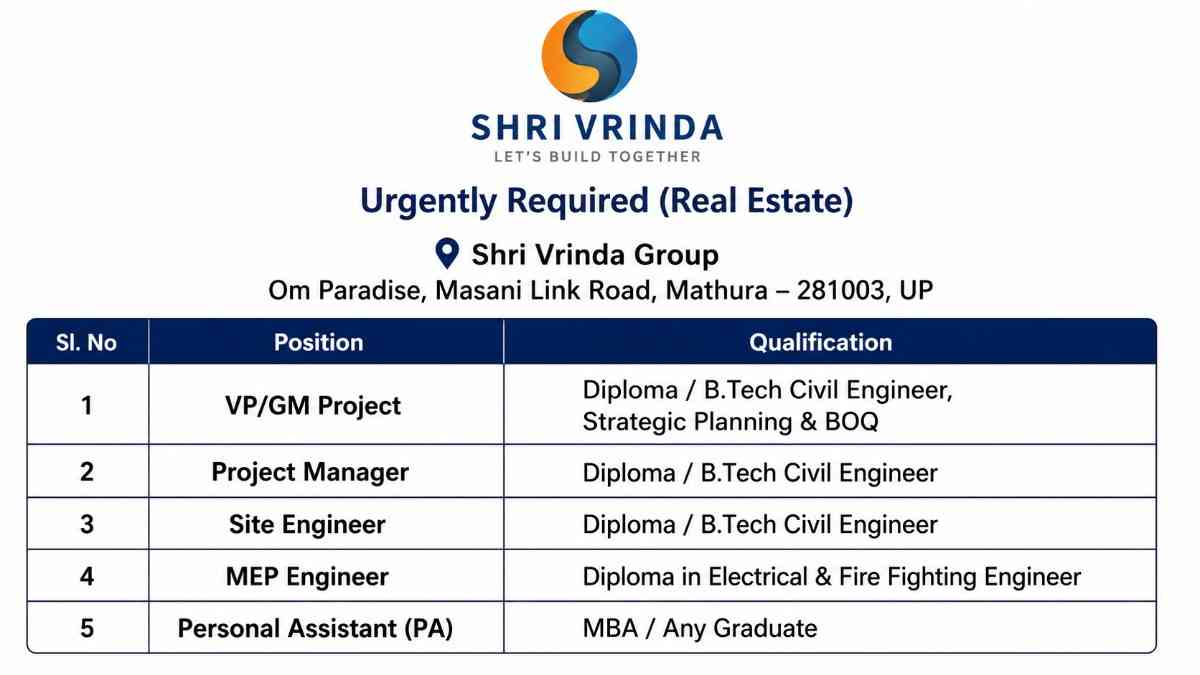 SHRI VRINDA
LET'S BUILD TOGETHER

Urgently Required (Real Estate)

Shri Vrinda Group
Om Paradise, Masani Link Road, Mathura – 281003, UP

| Sl. No | Position | Qualification |
|---|---|---|
| 1 | VP/GM Project | Diploma / B.Tech Civil Engineer, Strategic Planning & BOQ |
| 2 | Project Manager | Diploma / B.Tech Civil Engineer |
| 3 | Site Engineer | Diploma / B.Tech Civil Engineer |
| 4 | MEP Engineer | Diploma in Electrical & Fire Fighting Engineer |
| 5 | Personal Assistant (PA) | MBA / Any Graduate |